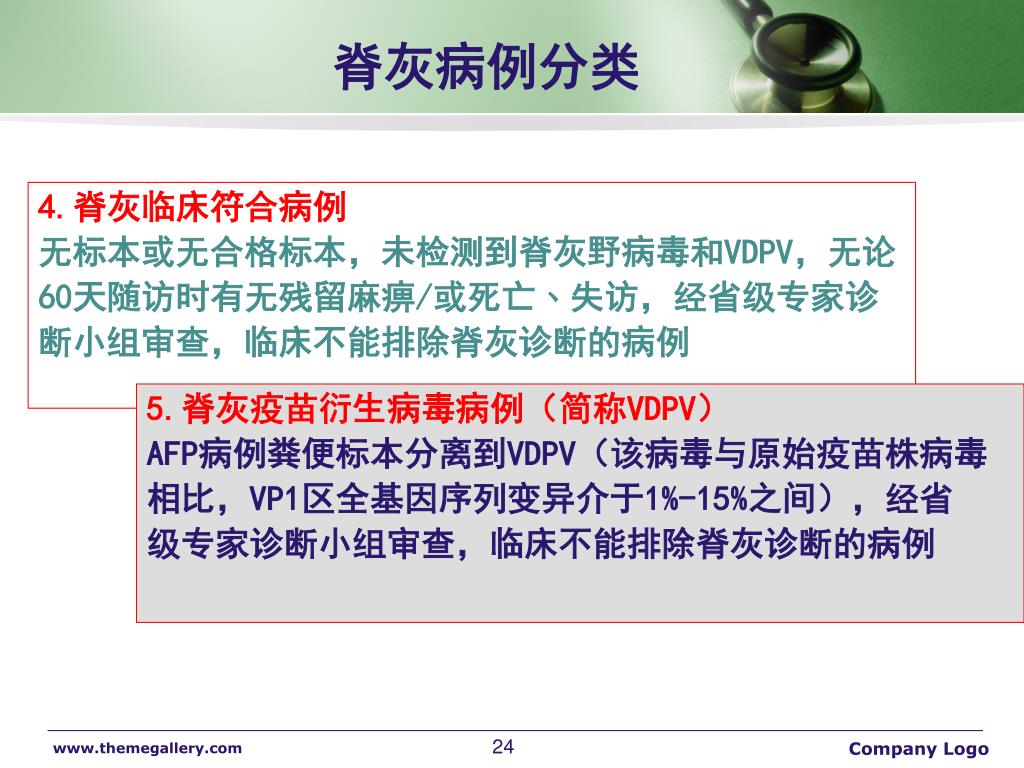 脊灰病例分类

4.脊灰临床符合病例
无标本或无合格标本，未检测到脊灰野病毒和VDPV，无论60天随访时有无残留麻痹/或死亡、失访，经省级专家诊断小组审查，临床不能排除脊灰诊断的病例

5.脊灰疫苗衍生病毒病例（简称VDPV）
AFP病例粪便标本分离到VDPV（该病毒与原始疫苗株病毒相比，VP1区全基因序列变异介于1%-15%之间），经省级专家诊断小组审查，临床不能排除脊灰诊断的病例

www.themegallery.com
24
Company Logo